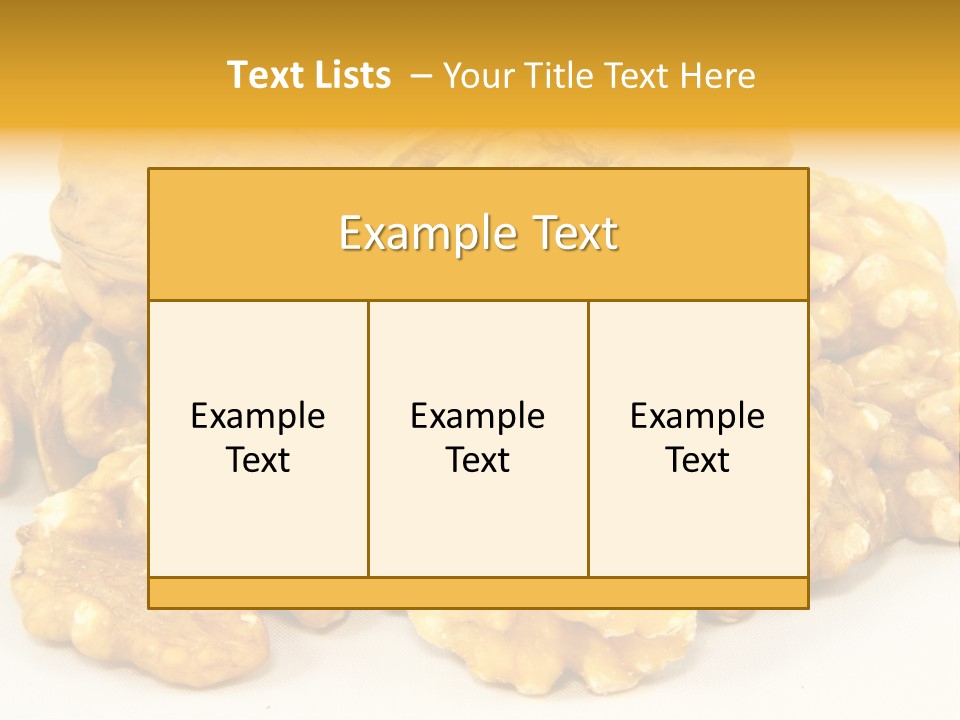 Text Lists – Your Title Text Here

Example Text

Example Text

Example Text

Example Text